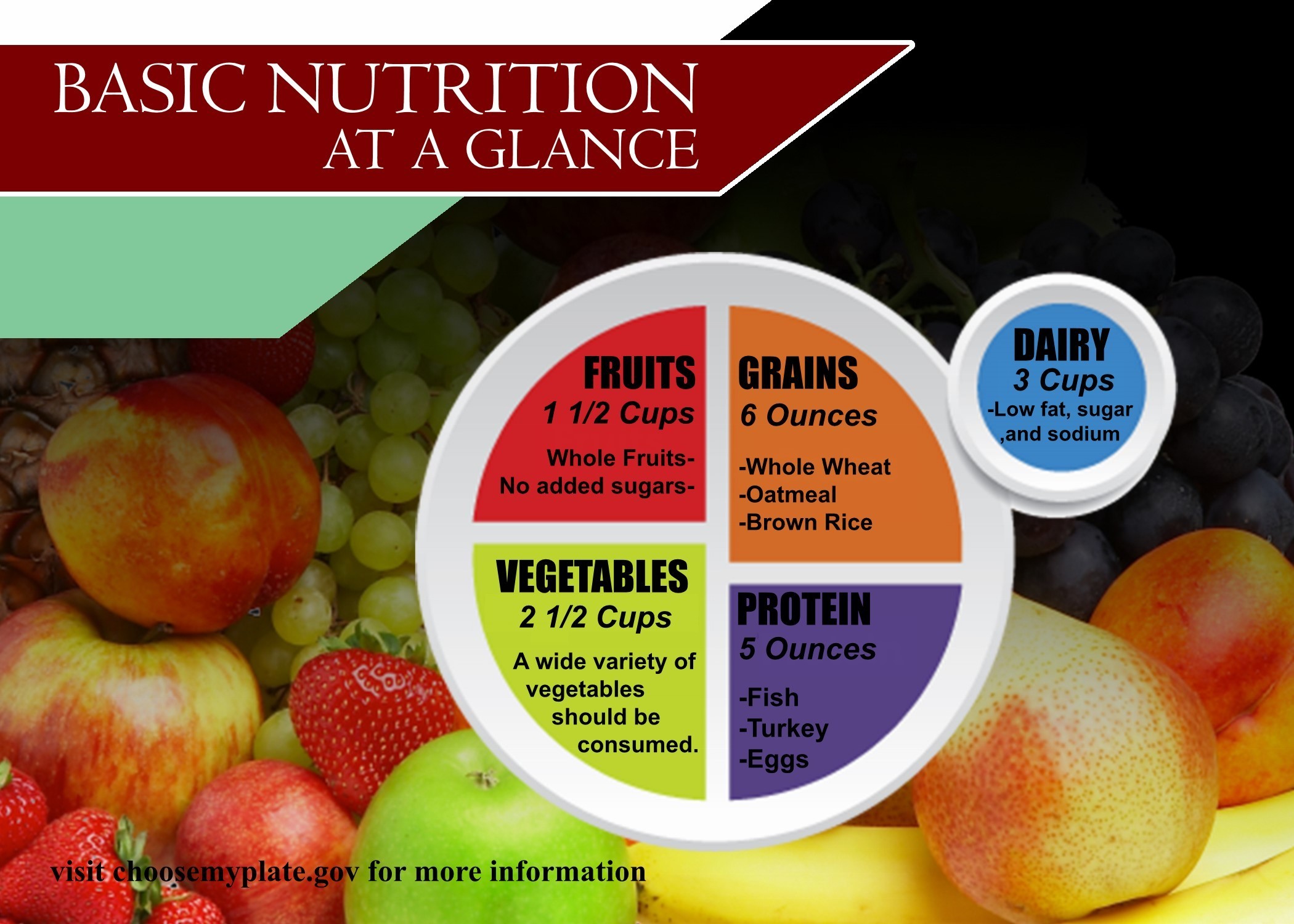 BASIC NUTRITION
AT A GLANCE

FRUITS
1 1/2 Cups
Whole Fruits-
No added sugars-

GRAINS
6 Ounces
-Whole Wheat
-Oatmeal
-Brown Rice

DAIRY
3 Cups
-Low fat, sugar ,and sodium

VEGETABLES
2 1/2 Cups
A wide variety of vegetables should be consumed.

PROTEIN
5 Ounces
-Fish
-Turkey
-Eggs

visit choosemyplate.gov for more information